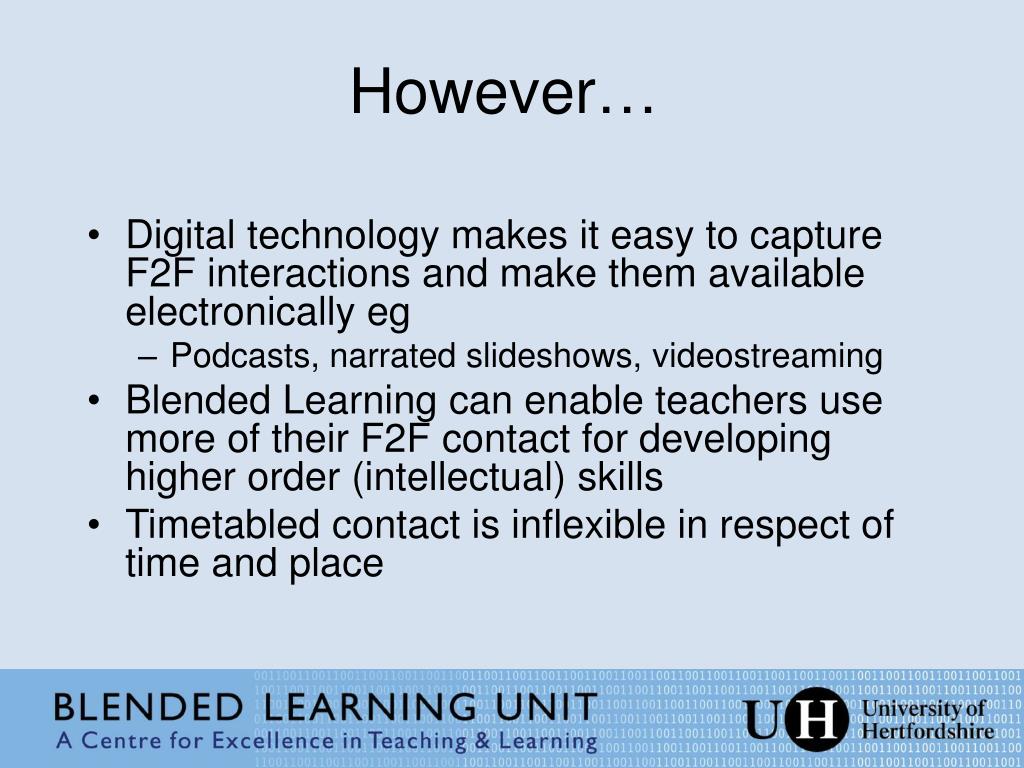 However…

• Digital technology makes it easy to capture F2F interactions and make them available electronically eg
– Podcasts, narrated slideshows, videostreaming
• Blended Learning can enable teachers use more of their F2F contact for developing higher order (intellectual) skills
• Timetabled contact is inflexible in respect of time and place

BLENDED LEARNING UNIT
A Centre for Excellence in Teaching & Learning

UH University of Hertfordshire